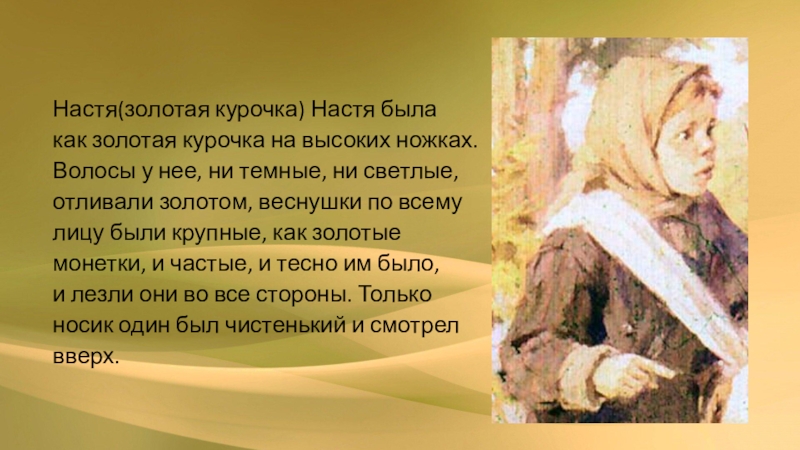 Настя(золотая курочка) Настя была как золотая курочка на высоких ножках. Волосы у нее, ни темные, ни светлые, отливали золотом, веснушки по всему лицу были крупные, как золотые монетки, и частые, и тесно им было, и лезли они во все стороны. Только носик один был чистенький и смотрел вверх.